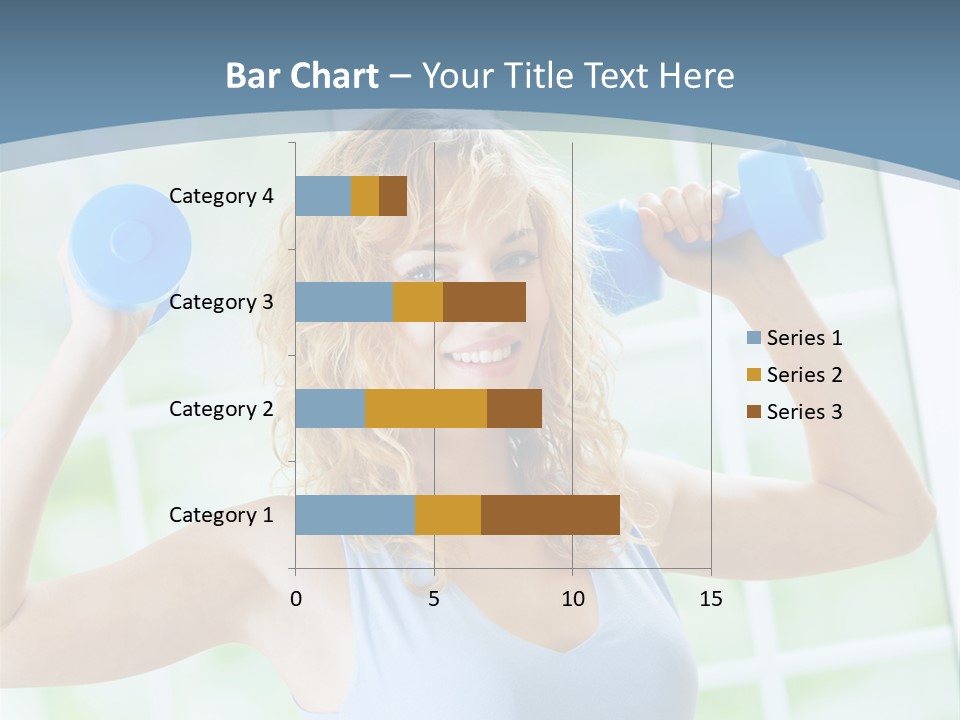 Bar Chart – Your Title Text Here

Category 4
Category 3
Category 2
Category 1

0
5
10
15

Series 1
Series 2
Series 3